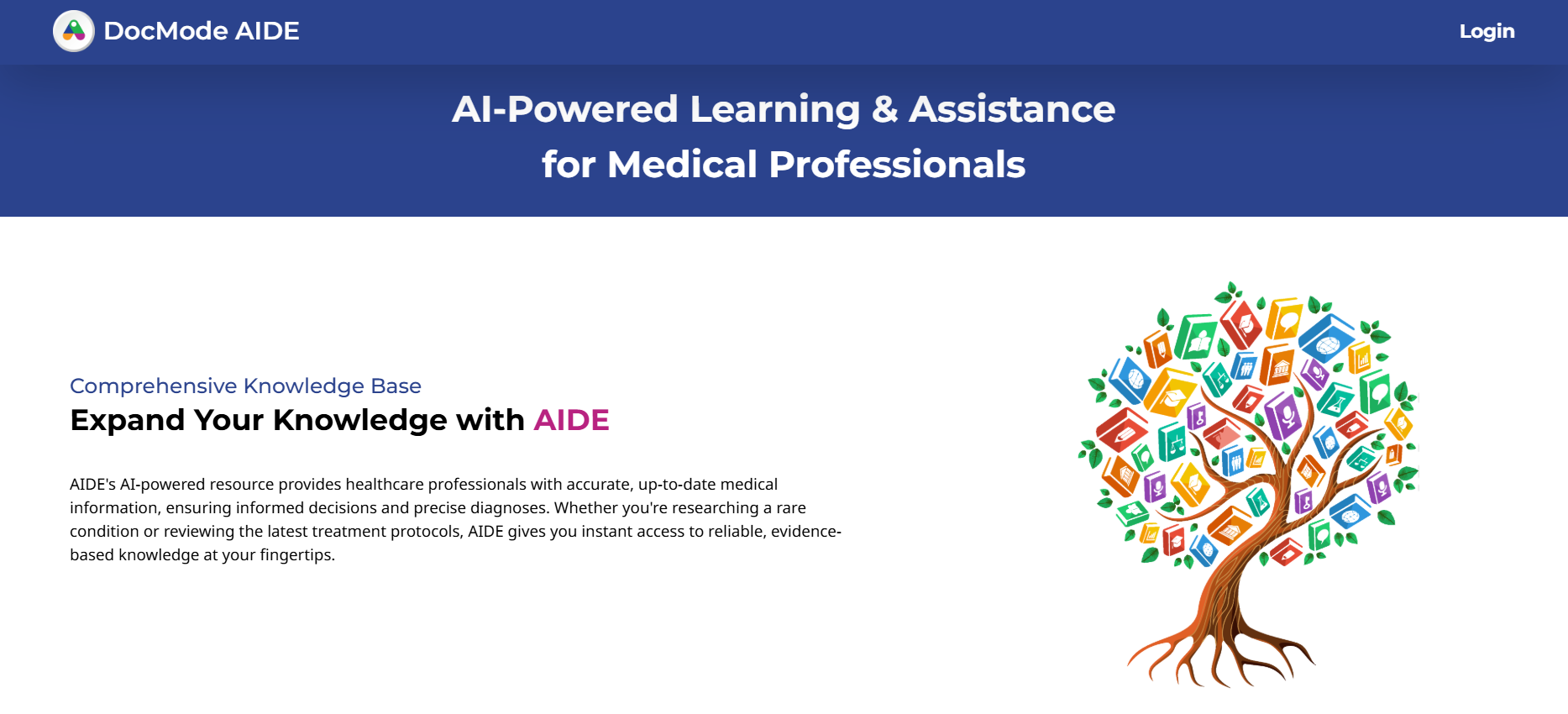 DocMode AIDE

Login

AI-Powered Learning & Assistance for Medical Professionals

Comprehensive Knowledge Base

Expand Your Knowledge with AIDE

AIDE's AI-powered resource provides healthcare professionals with accurate, up-to-date medical information, ensuring informed decisions and precise diagnoses. Whether you're researching a rare condition or reviewing the latest treatment protocols, AIDE gives you instant access to reliable, evidence-based knowledge at your fingertips.